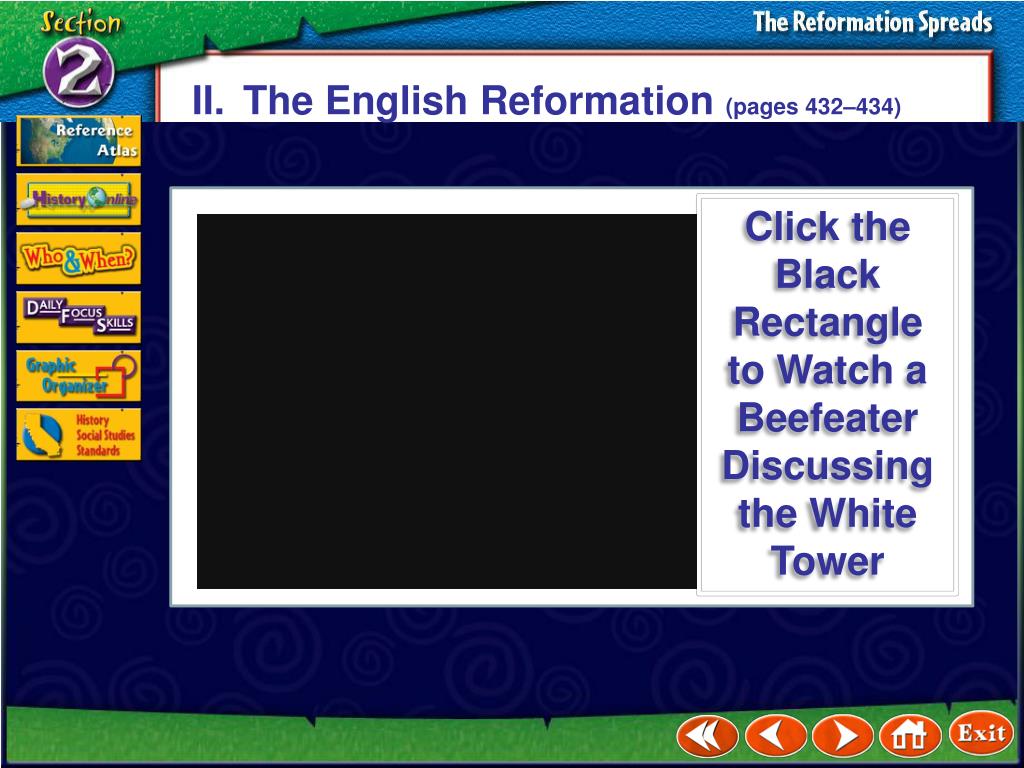 Section 2

The Reformation Spreads

II. The English Reformation (pages 432–434)

Reference Atlas

History Online

Who & When?

Daily Focus Skills

Graphic Organizer

History Social Studies Standards

Click the Black Rectangle to Watch a Beefeater Discussing the White Tower

Exit